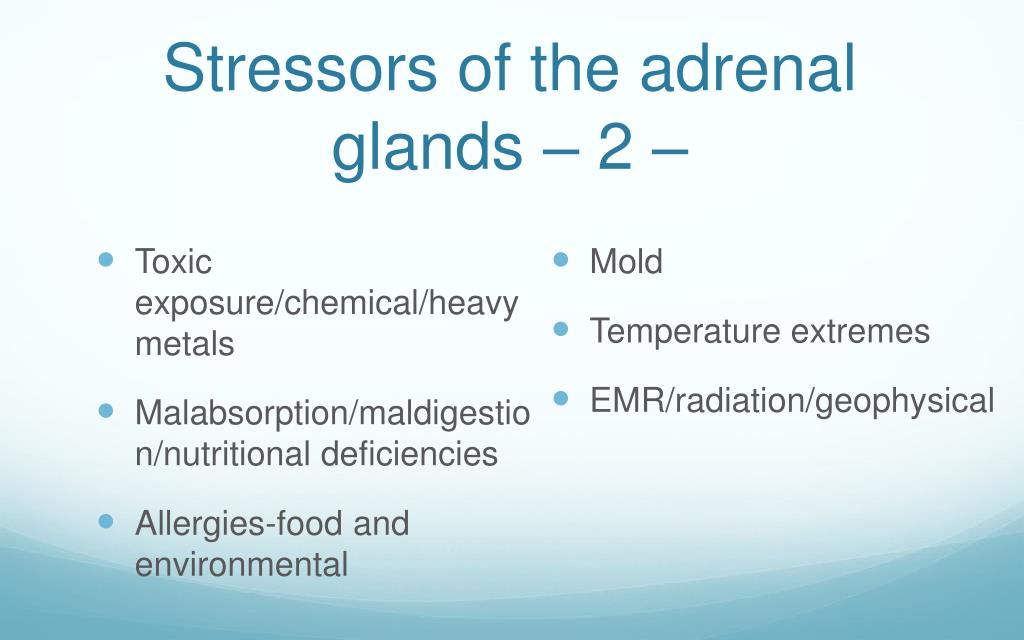 Stressors of the adrenal glands – 2 –

- Toxic exposure/chemical/heavy metals
- Malabsorption/maldigestion/nutritional deficiencies
- Allergies-food and environmental

- Mold
- Temperature extremes
- EMR/radiation/geophysical